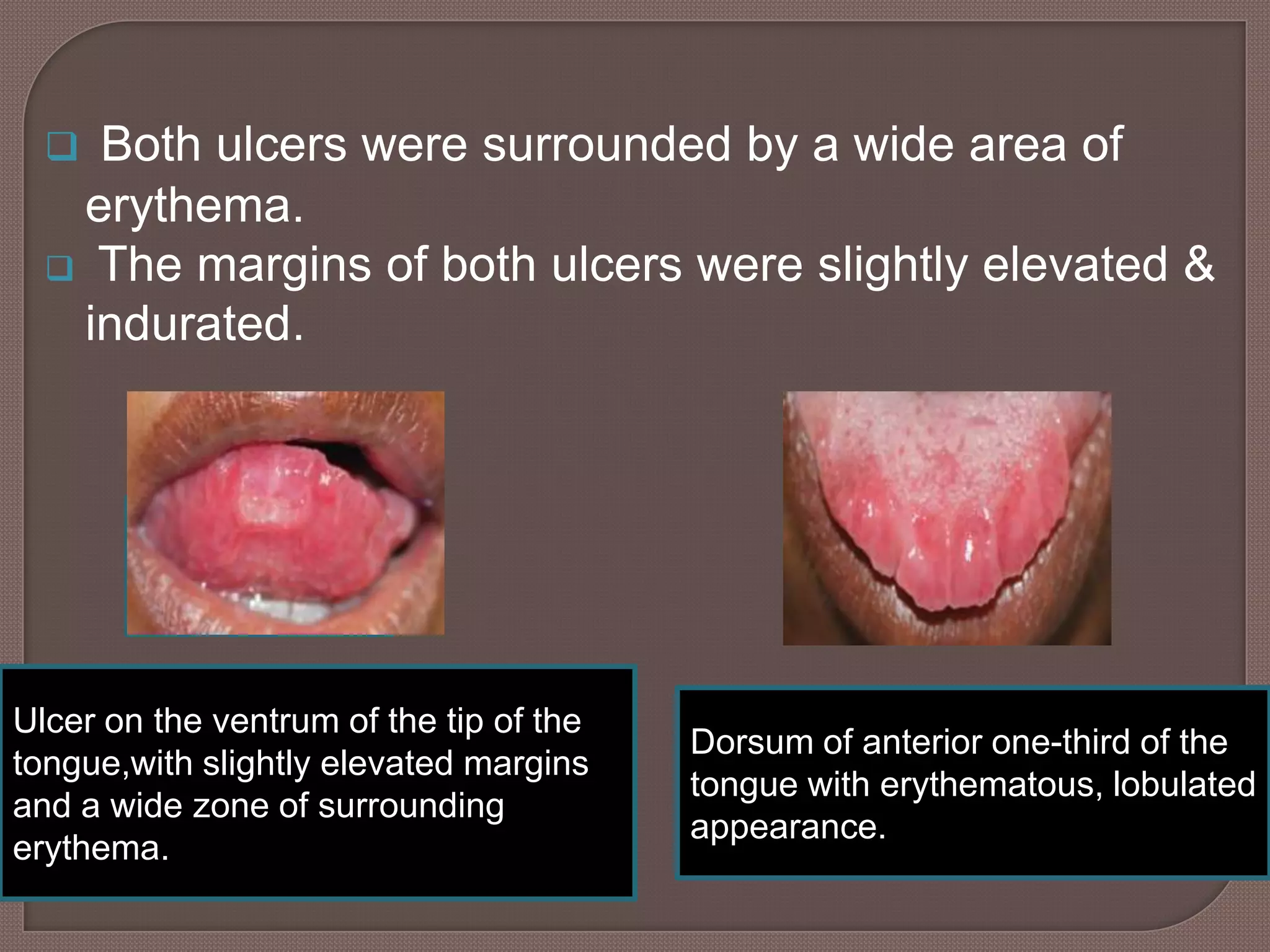 ❑ Both ulcers were surrounded by a wide area of erythema.

❑ The margins of both ulcers were slightly elevated & indurated.

Ulcer on the ventrum of the tip of the tongue,with slightly elevated margins and a wide zone of surrounding erythema.

Dorsum of anterior one-third of the tongue with erythematous, lobulated appearance.